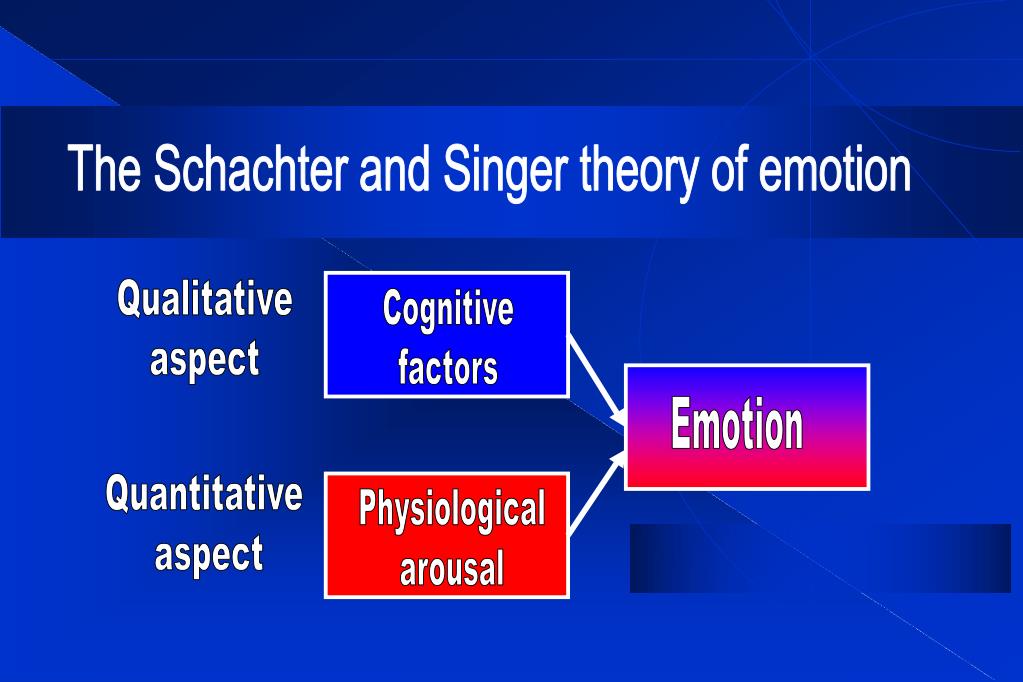 The Schachter and Singer theory of emotion

Qualitative aspect

Cognitive factors

Quantitative aspect

Physiological arousal

Emotion